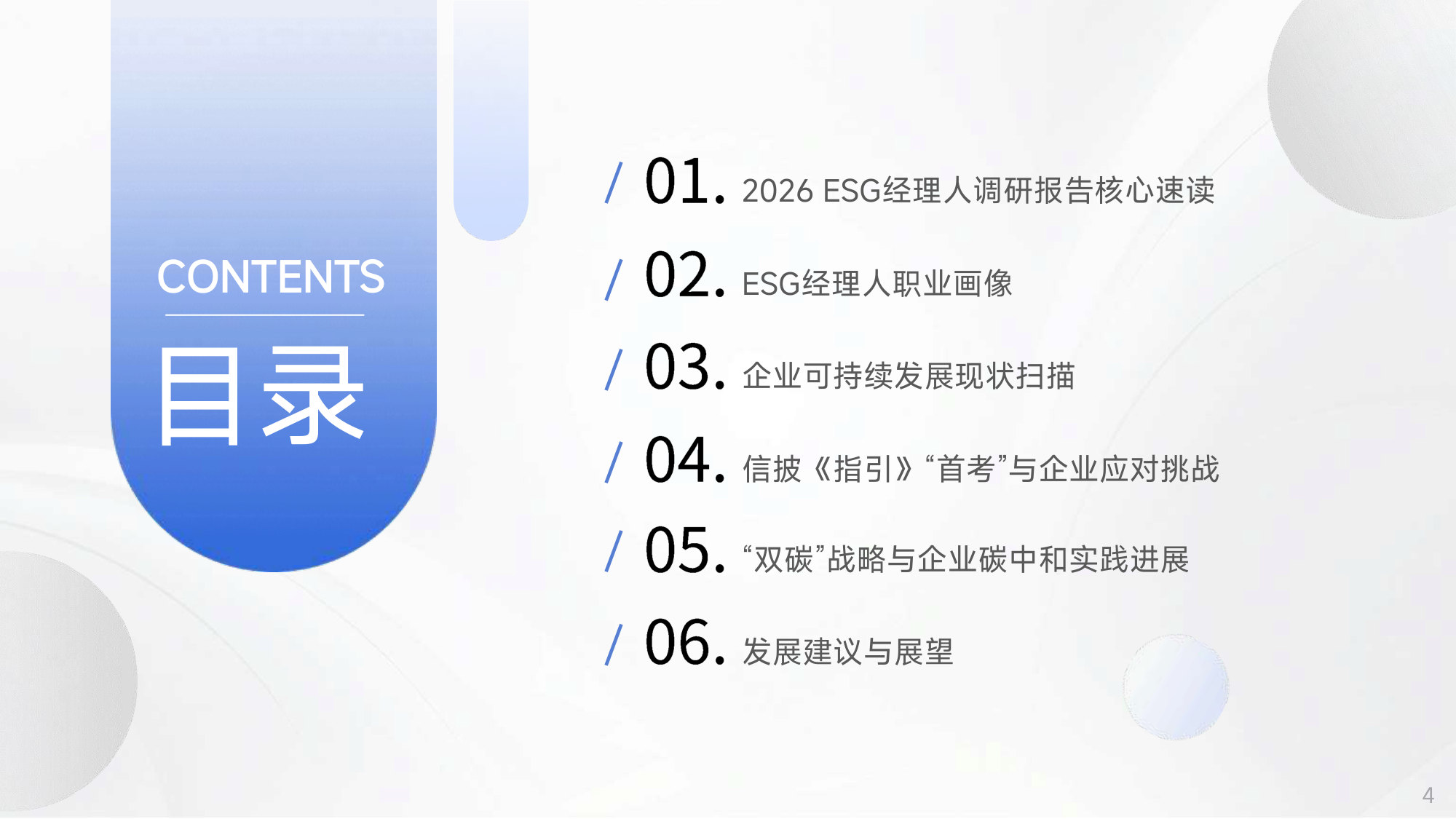 CONTENTS

目录

/ 01. 2026 ESG经理人调研报告核心速读

/ 02. ESG经理人职业画像

/ 03. 企业可持续发展现状扫描

/ 04. 信披《指引》“首考”与企业应对挑战

/ 05. “双碳”战略与企业碳中和实践进展

/ 06. 发展建议与展望

4